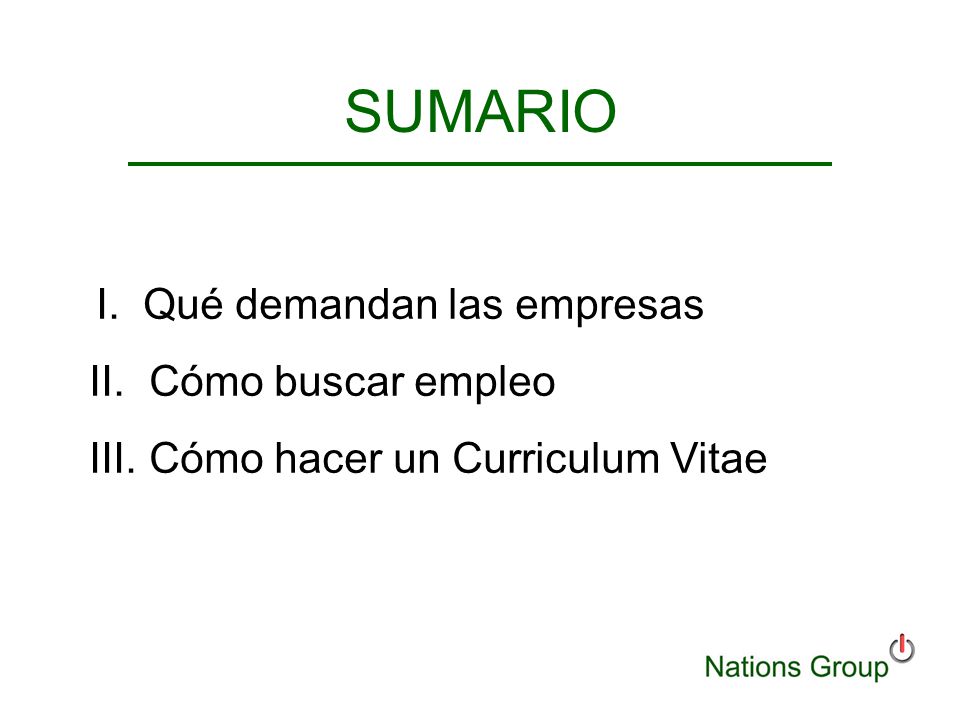 SUMARIO

I. Qué demandan las empresas

II. Cómo buscar empleo

III. Cómo hacer un Curriculum Vitae

Nations Group